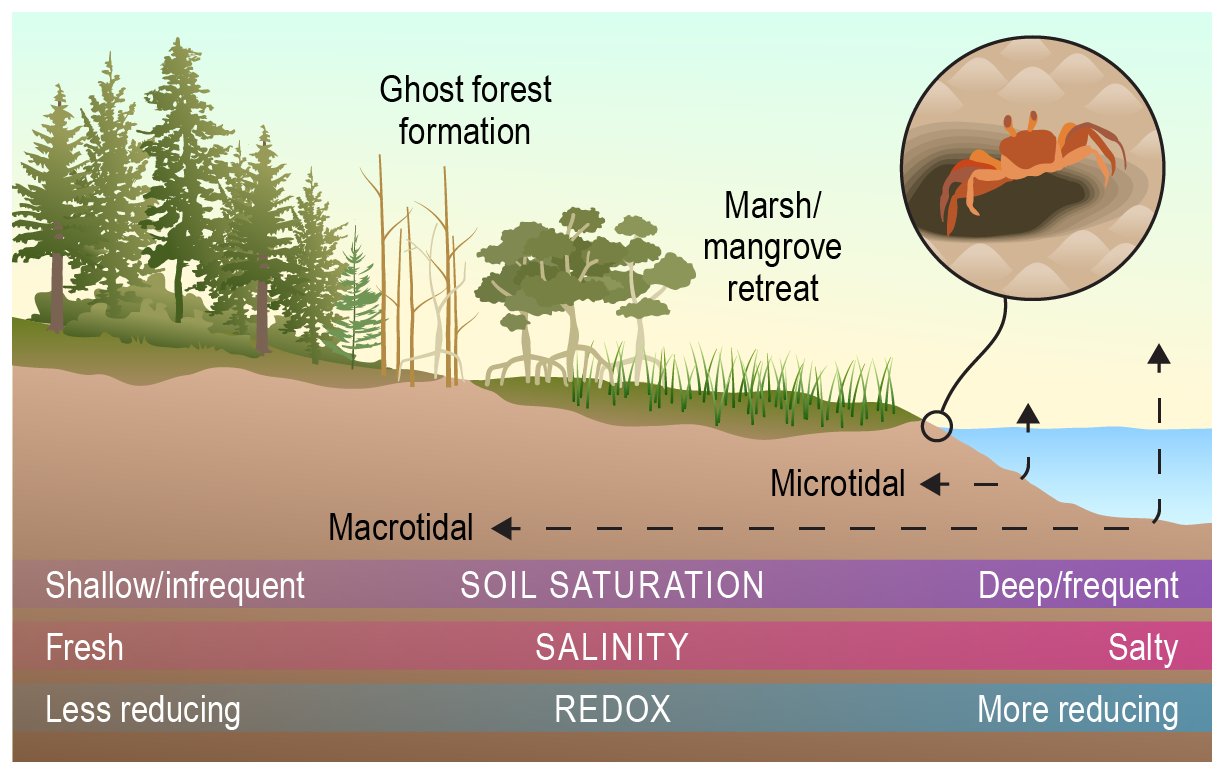 Ghost forest formation

Marsh/ mangrove retreat

Microtidal

Macrotidal

Shallow/infrequent SOIL SATURATION Deep/frequent

Fresh SALINITY Salty

Less reducing REDOX More reducing